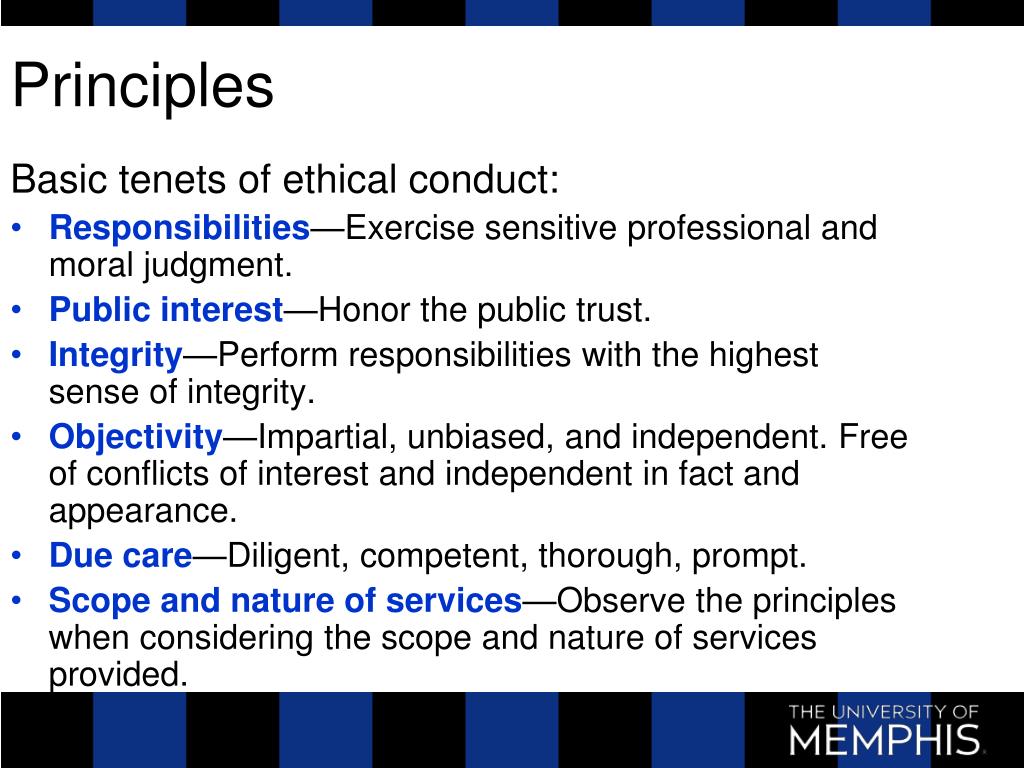 Principles

Basic tenets of ethical conduct:

• Responsibilities—Exercise sensitive professional and moral judgment.
• Public interest—Honor the public trust.
• Integrity—Perform responsibilities with the highest sense of integrity.
• Objectivity—Impartial, unbiased, and independent. Free of conflicts of interest and independent in fact and appearance.
• Due care—Diligent, competent, thorough, prompt.
• Scope and nature of services—Observe the principles when considering the scope and nature of services provided.

THE UNIVERSITY OF MEMPHIS.